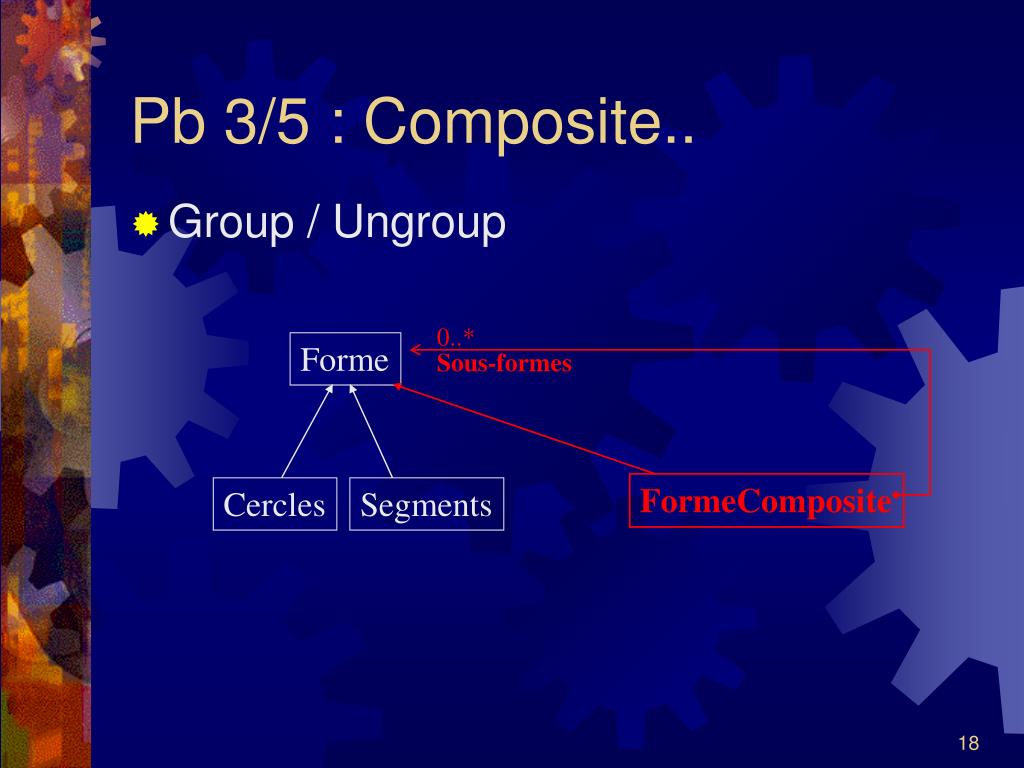 Pb 3/5 : Composite..

Group / Ungroup

Forme

0..*
Sous-formes

Cercles

Segments

FormeComposite

18